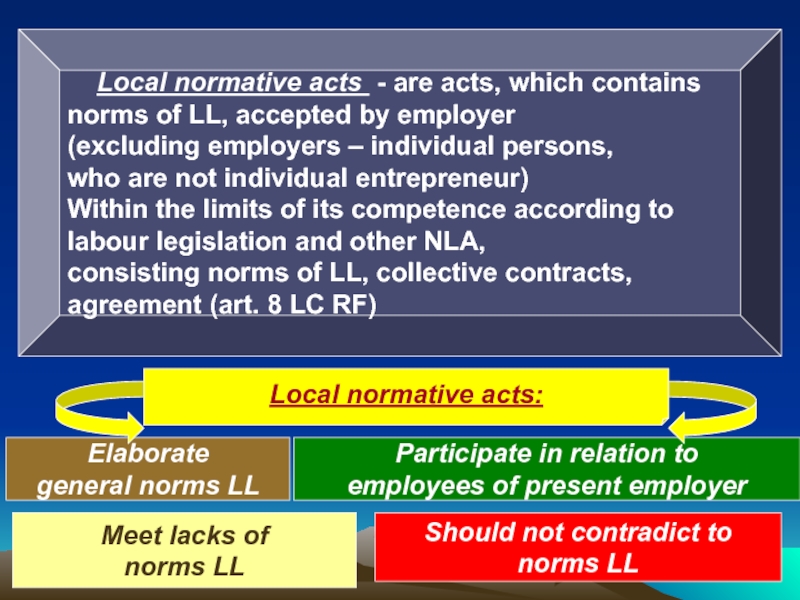 Local normative acts - are acts, which contains norms of LL, accepted by employer
(excluding employers – individual persons, who are not individual entrepreneur)
Within the limits of its competence according to labour legislation and other NLA, consisting norms of LL, collective contracts, agreement (art. 8 LC RF)

Local normative acts:

Elaborate general norms LL

Participate in relation to employees of present employer

Meet lacks of norms LL

Should not contradict to norms LL